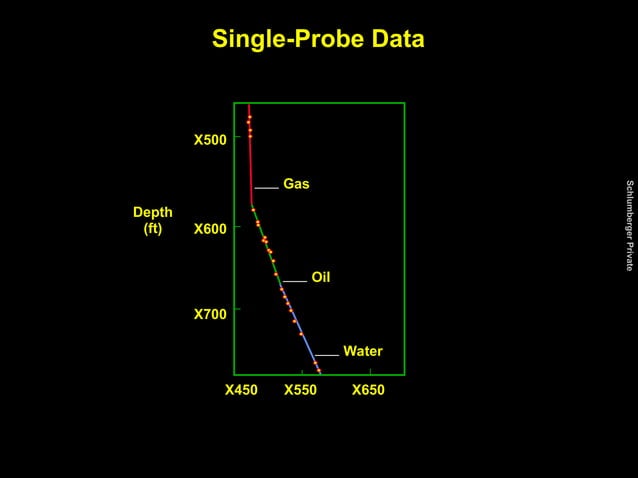 Single-Probe Data

Depth (ft)

X500

X600

X700

Gas

Oil

Water

X450

X550

X650

Schlumberger Private